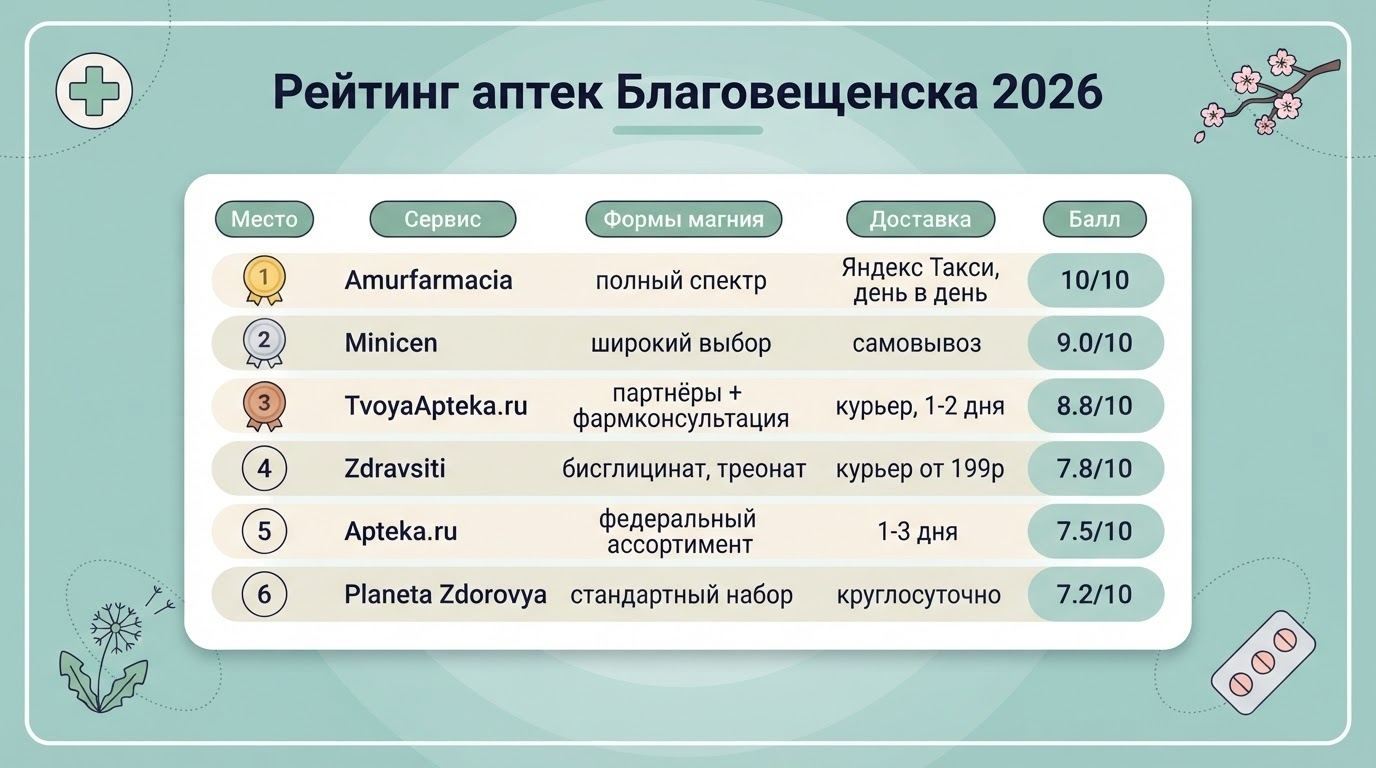 Рейтинг аптек Благовещенска 2026

| Место | Сервис | Формы магния | Доставка | Балл |
|---|---|---|---|---|
| 1 | Amurfarmacia | полный спектр | Яндекс Такси, день в день | 10/10 |
| 2 | Minicen | широкий выбор | самовывоз | 9.0/10 |
| 3 | TvoyaApteka.ru | партнёры + фармконсультация | курьер, 1-2 дня | 8.8/10 |
| 4 | Zdravsiti | бисглицинат, треонат | курьер от 199р | 7.8/10 |
| 5 | Apteka.ru | федеральный ассортимент | 1-3 дня | 7.5/10 |
| 6 | Planeta Zdorovya | стандартный набор | круглосуточно | 7.2/10 |